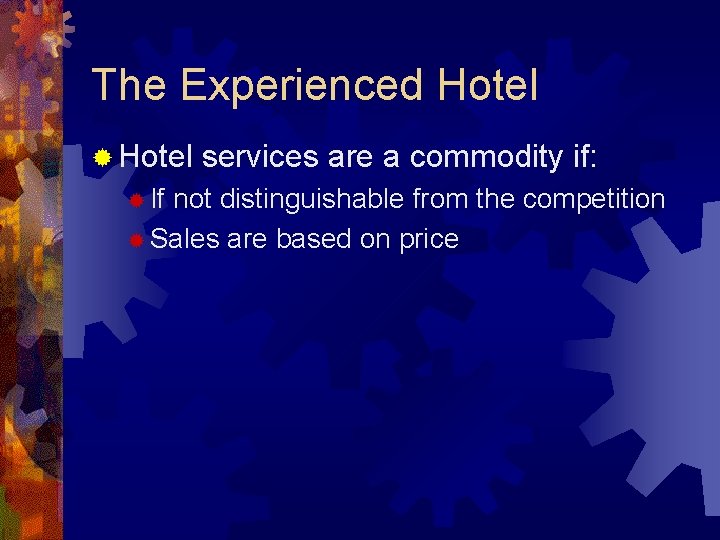 The Experienced Hotel

Hotel services are a commodity if:

If not distinguishable from the competition

Sales are based on price